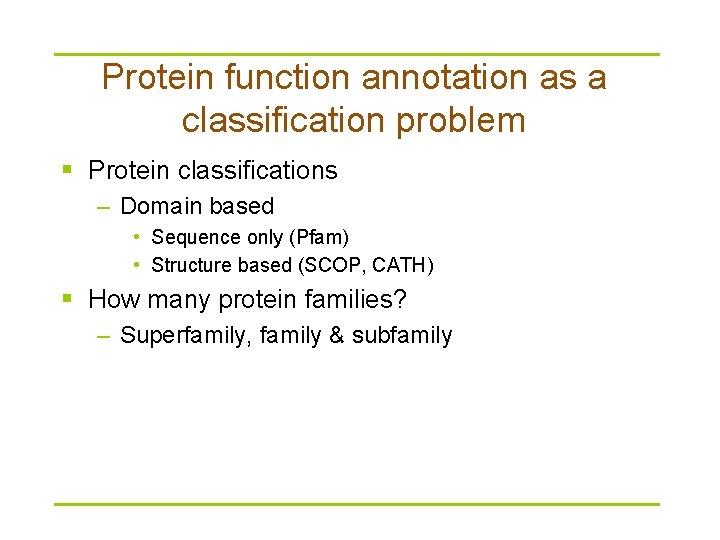 Protein function annotation as a classification problem

▪ Protein classifications
– Domain based
• Sequence only (Pfam)
• Structure based (SCOP, CATH)

▪ How many protein families?
– Superfamily, family & subfamily